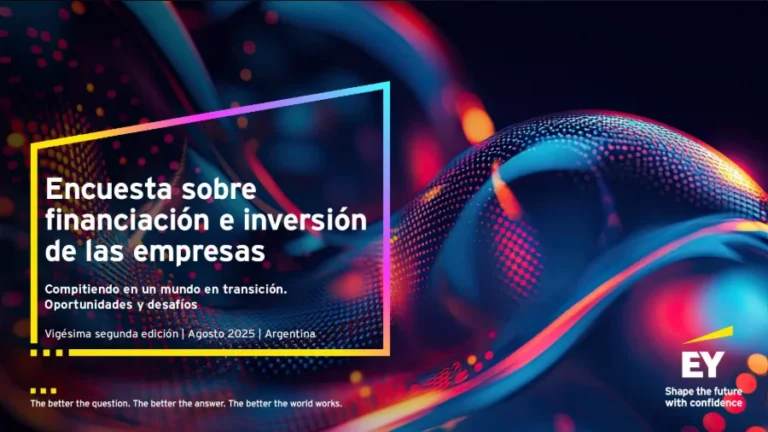 Encuesta sobre financiación e inversión de las empresas

Compitiendo en un mundo en transición. Oportunidades y desafíos

Vigésima segunda edición | Agosto 2025 | Argentina

The better the question. The better the answer. The better the world works.

EY

Shape the future with confidence